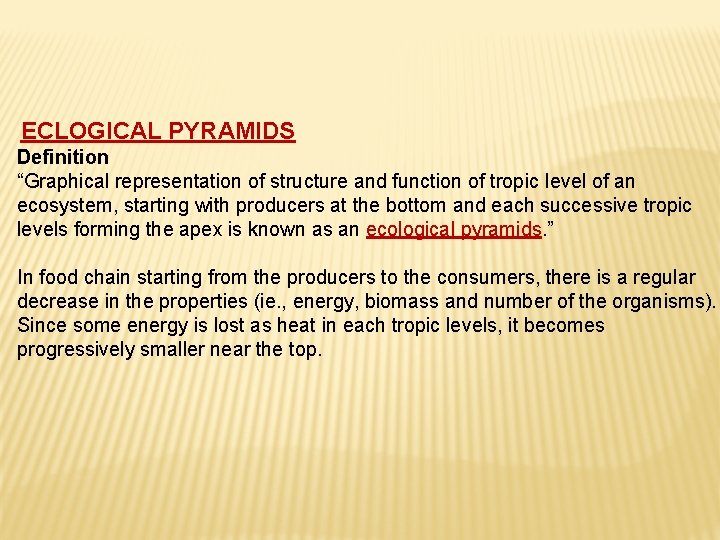 ECLOGICAL PYRAMIDS
Definition
“Graphical representation of structure and function of tropic level of an ecosystem, starting with producers at the bottom and each successive tropic levels forming the apex is known as an ecological pyramids.”

In food chain starting from the producers to the consumers, there is a regular decrease in the properties (ie., energy, biomass and number of the organisms). Since some energy is lost as heat in each tropic levels, it becomes progressively smaller near the top.